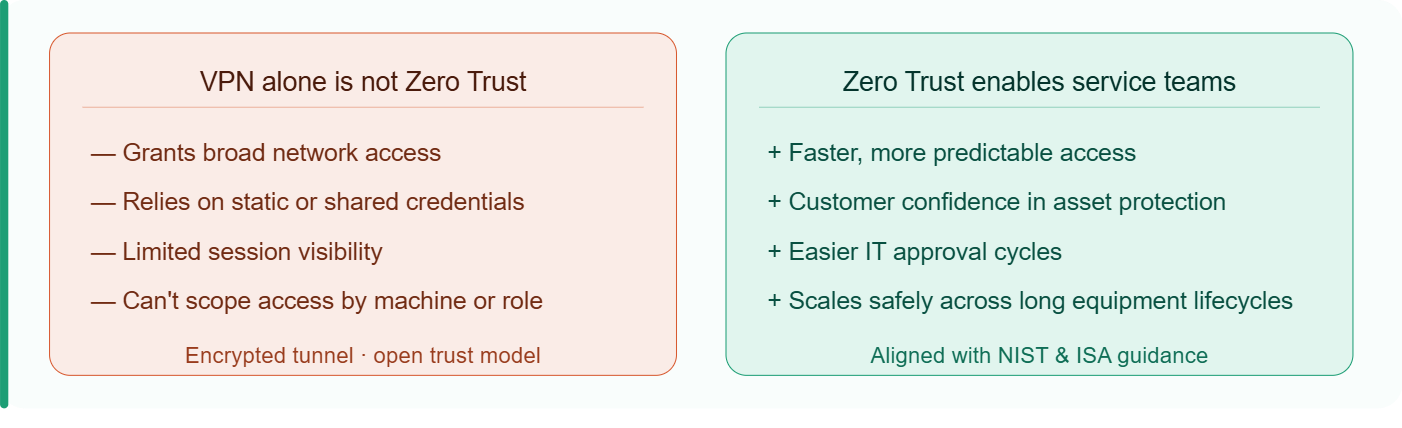 VPN alone is not Zero Trust

— Grants broad network access

— Relies on static or shared credentials

— Limited session visibility

— Can't scope access by machine or role

Encrypted tunnel · open trust model

Zero Trust enables service teams

+ Faster, more predictable access

+ Customer confidence in asset protection

+ Easier IT approval cycles

+ Scales safely across long equipment lifecycles

Aligned with NIST & ISA guidance